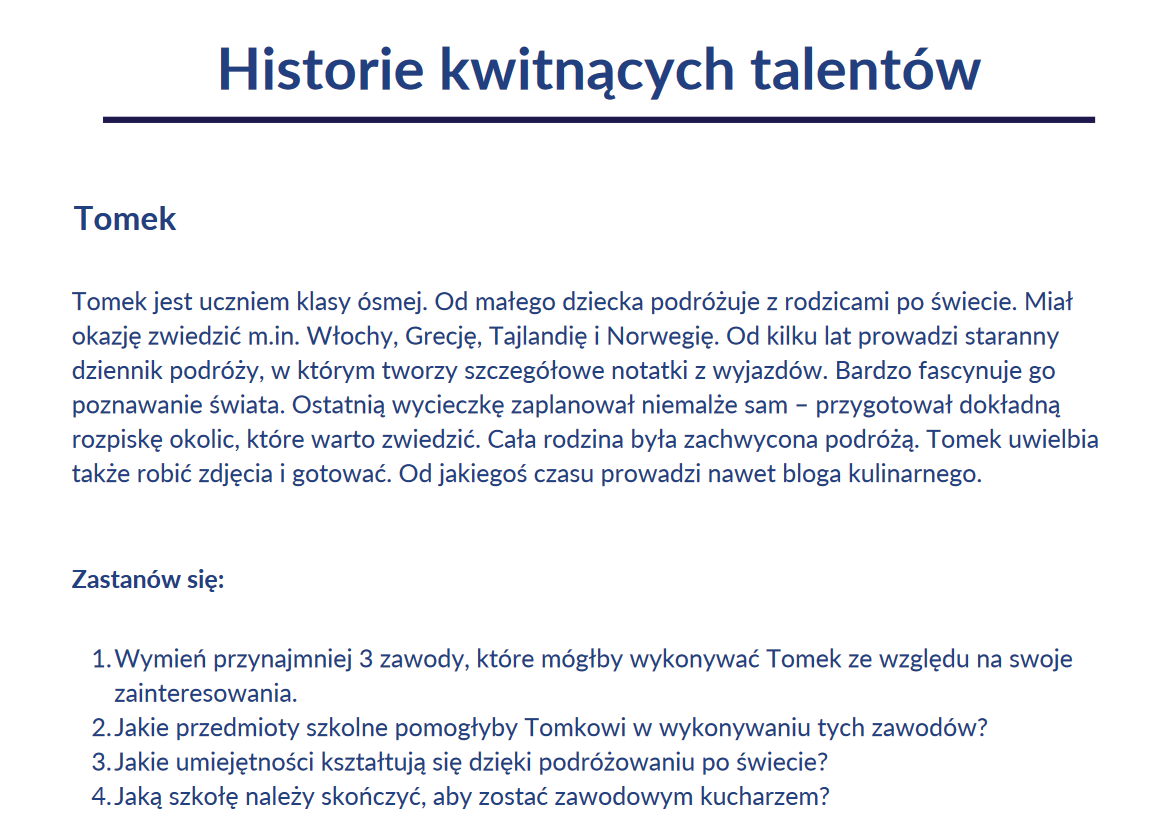 Historie kwitnących talentów

Tomek

Tomek jest uczniem klasy ósmej. Od małego dziecka podróżuje z rodzicami po świecie. Miał okazję zwiedzić m.in. Włochy, Grecję, Tajlandię i Norwegię. Od kilku lat prowadzi staranny dziennik podróży, w którym tworzy szczegółowe notatki z wyjazdów. Bardzo fascynuje go poznawanie świata. Ostatnią wycieczkę zaplanował niemalże sam – przygotował dokładną rozpiskę okolic, które warto zwiedzić. Cała rodzina była zachwycona podróżą. Tomek uwielbia także robić zdjęcia i gotować. Od jakiegoś czasu prowadzi nawet bloga kulinarnego.

Zastanów się:

1. Wymień przynajmniej 3 zawody, które mógłby wykonywać Tomek ze względu na swoje zainteresowania.
2. Jakie przedmioty szkolne pomogłyby Tomkowi w wykonywaniu tych zawodów?
3. Jakie umiejętności kształtują się dzięki podróżowaniu po świecie?
4. Jaką szkołę należy skończyć, aby zostać zawodowym kucharzem?